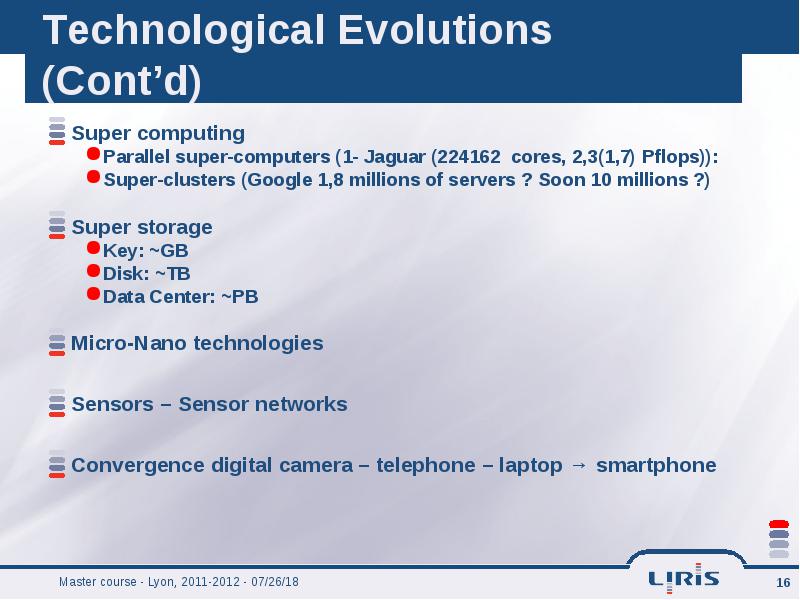 Technological Evolutions (Cont'd)

Super computing
Parallel super-computers (1- Jaguar (224162 cores, 2,3(1,7) Pflops)):
Super-clusters (Google 1,8 millions of servers ? Soon 10 millions ?)

Super storage
Key: ~GB
Disk: ~TB
Data Center: ~PB

Micro-Nano technologies

Sensors – Sensor networks

Convergence digital camera – telephone – laptop → smartphone

Master course - Lyon, 2011-2012 - 07/26/18

LIRIS

16